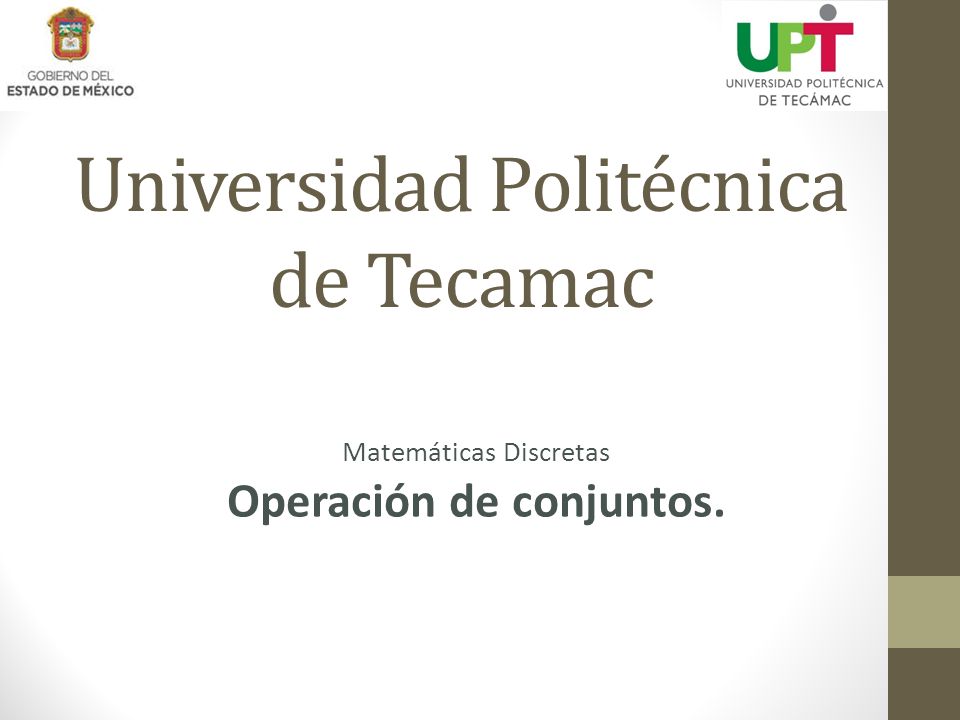 GOBIERNO DEL
ESTADO DE MÉXICO

UPT
UNIVERSIDAD POLITÉCNICA
DE TECÁMAC

Universidad Politécnica de Tecamac

Matemáticas Discretas

Operación de conjuntos.